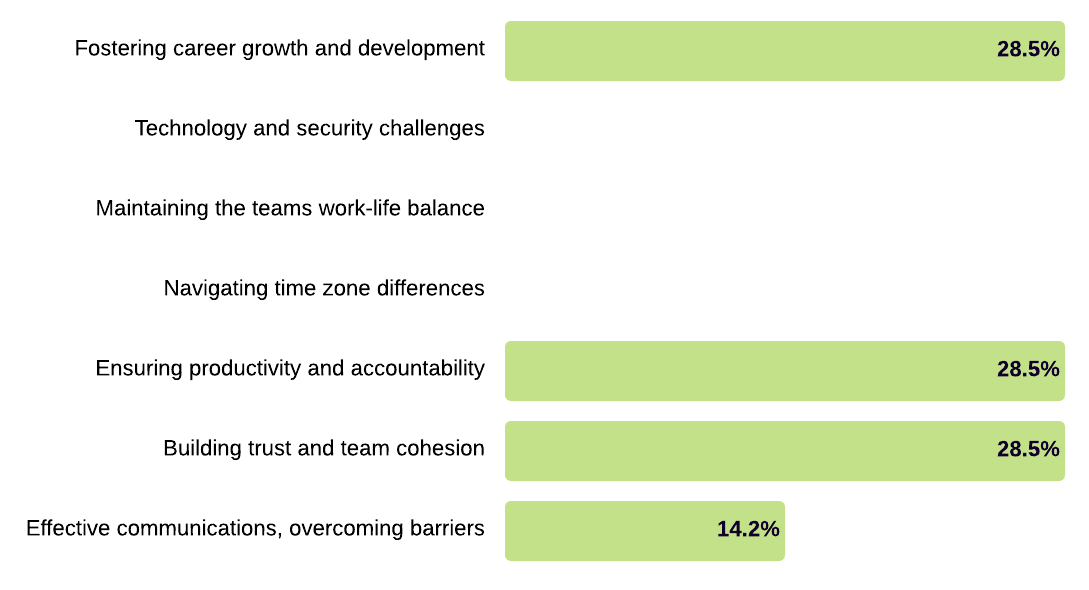 Fostering career growth and development 28.5%

Technology and security challenges

Maintaining the teams work-life balance

Navigating time zone differences

Ensuring productivity and accountability 28.5%

Building trust and team cohesion 28.5%

Effective communications, overcoming barriers 14.2%